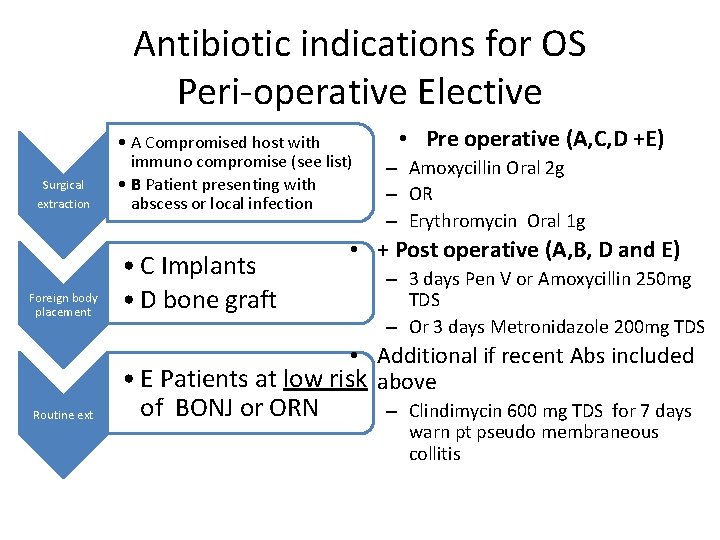 Antibiotic indications for OS
Peri-operative Elective

Surgical extraction

• A Compromised host with immuno compromise (see list)
• B Patient presenting with abscess or local infection

Foreign body placement

• C Implants
• D bone graft

Routine ext

• E Patients at low risk of BONJ or ORN

• Pre operative (A,C,D +E)
– Amoxycillin Oral 2g
– OR
– Erythromycin Oral 1g
• + Post operative (A,B, D and E)
– 3 days Pen V or Amoxycillin 250mg TDS
– Or 3 days Metronidazole 200mg TDS
• Additional if recent Abs included above
– Clindimycin 600 mg TDS for 7 days warn pt pseudo membraneous collitis